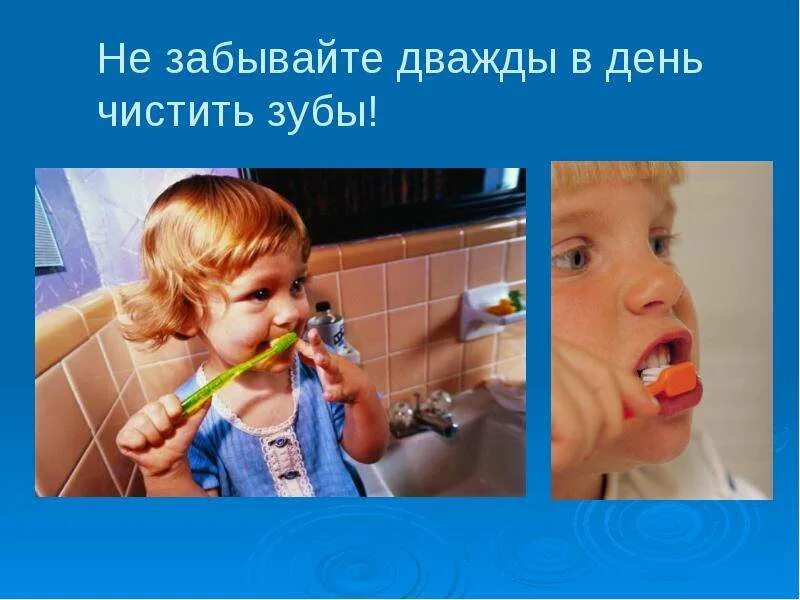 Не забывайте дважды в день чистить зубы!